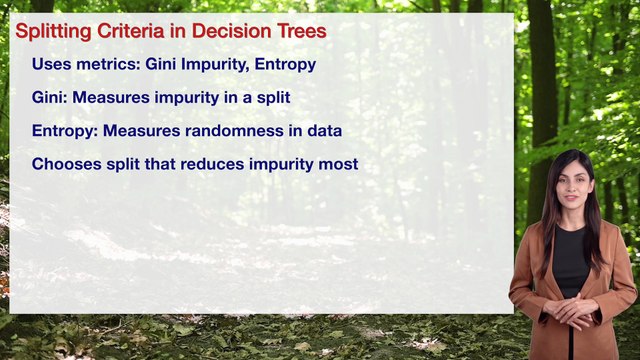 Splitting Criteria in Decision Trees

Uses metrics: Gini Impurity, Entropy

Gini: Measures impurity in a split

Entropy: Measures randomness in data

Chooses split that reduces impurity most